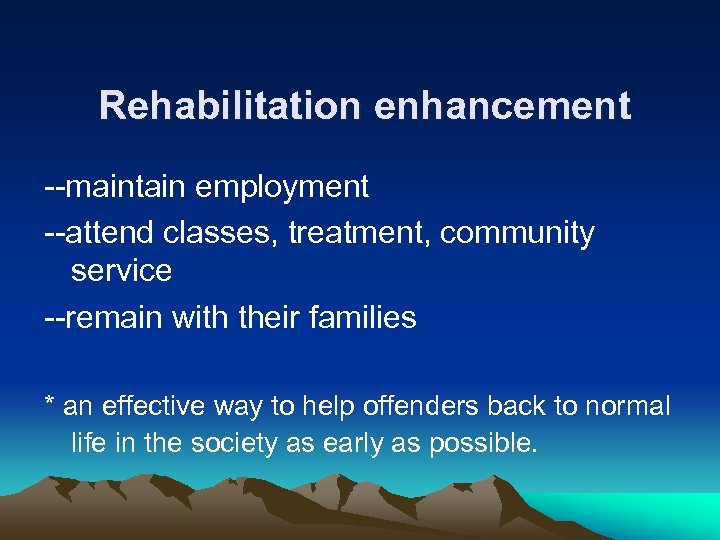 Rehabilitation enhancement

--maintain employment

--attend classes, treatment, community service

--remain with their families

* an effective way to help offenders back to normal life in the society as early as possible.